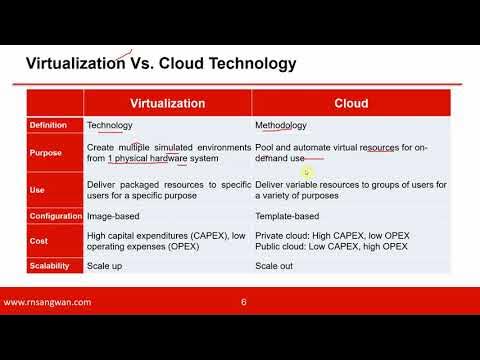 Virtualization Vs. Cloud Technology

| | Virtualization | Cloud |
|---|---|---|
| Definition | Technology | Methodology |
| Purpose | Create multiple simulated environments from 1 physical hardware system | Pool and automate virtual resources for on-demand use |
| Use | Deliver packaged resources to specific users for a specific purpose | Deliver variable resources to groups of users for a variety of purposes |
| Configuration | Image-based | Template-based |
| Cost | High capital expenditures (CAPEX), low operating expenses (OPEX) | Private cloud: High CAPEX, low OPEX Public cloud: Low CAPEX, high OPEX |
| Scalability | Scale up | Scale out |

www.rnsangwan.com

6